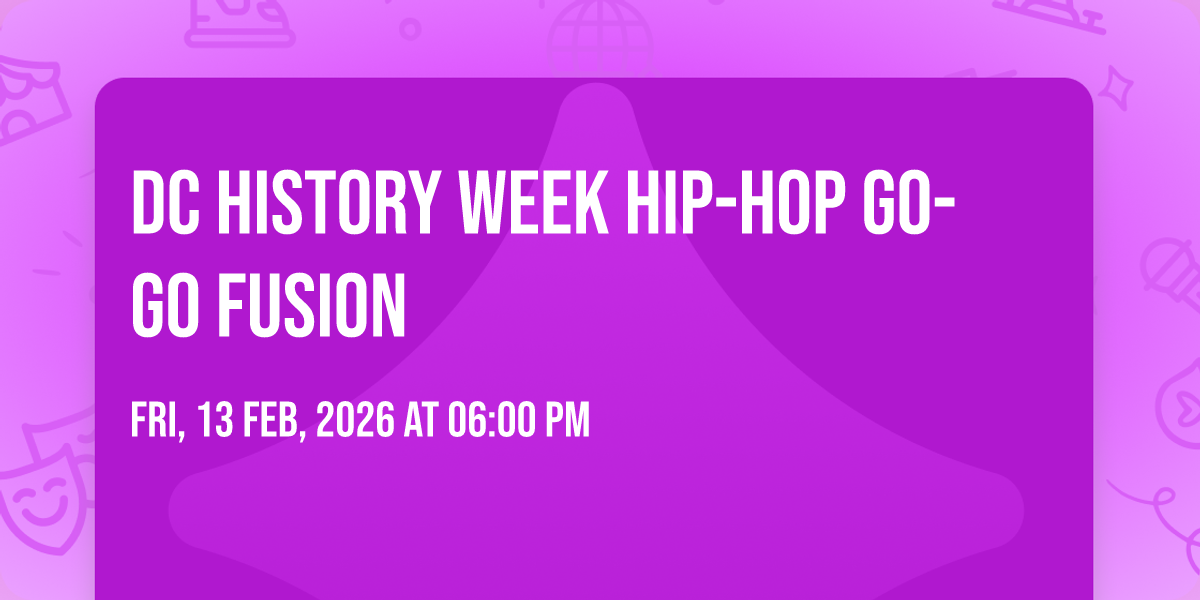 DC HISTORY WEEK HIP-HOP GO-GO FUSION

FRI, 13 FEB, 2026 AT 06:00 PM